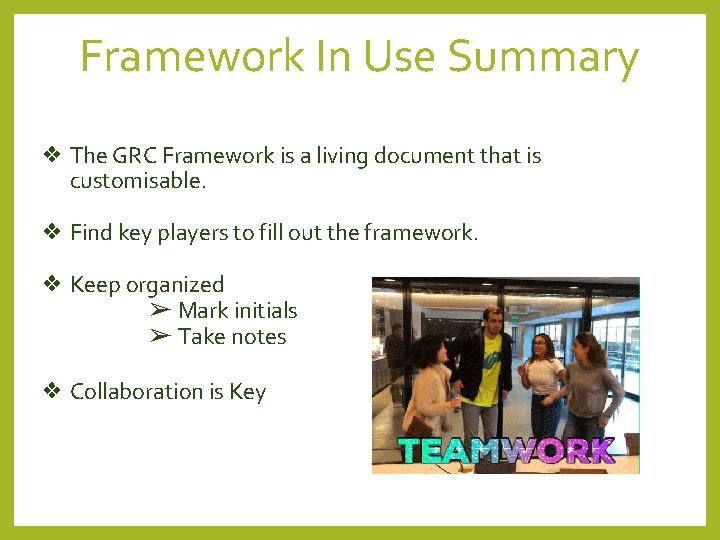 Framework In Use Summary

❖ The GRC Framework is a living document that is customisable.

❖ Find key players to fill out the framework.

❖ Keep organized
➢ Mark initials
➢ Take notes

❖ Collaboration is Key

TEAMWORK